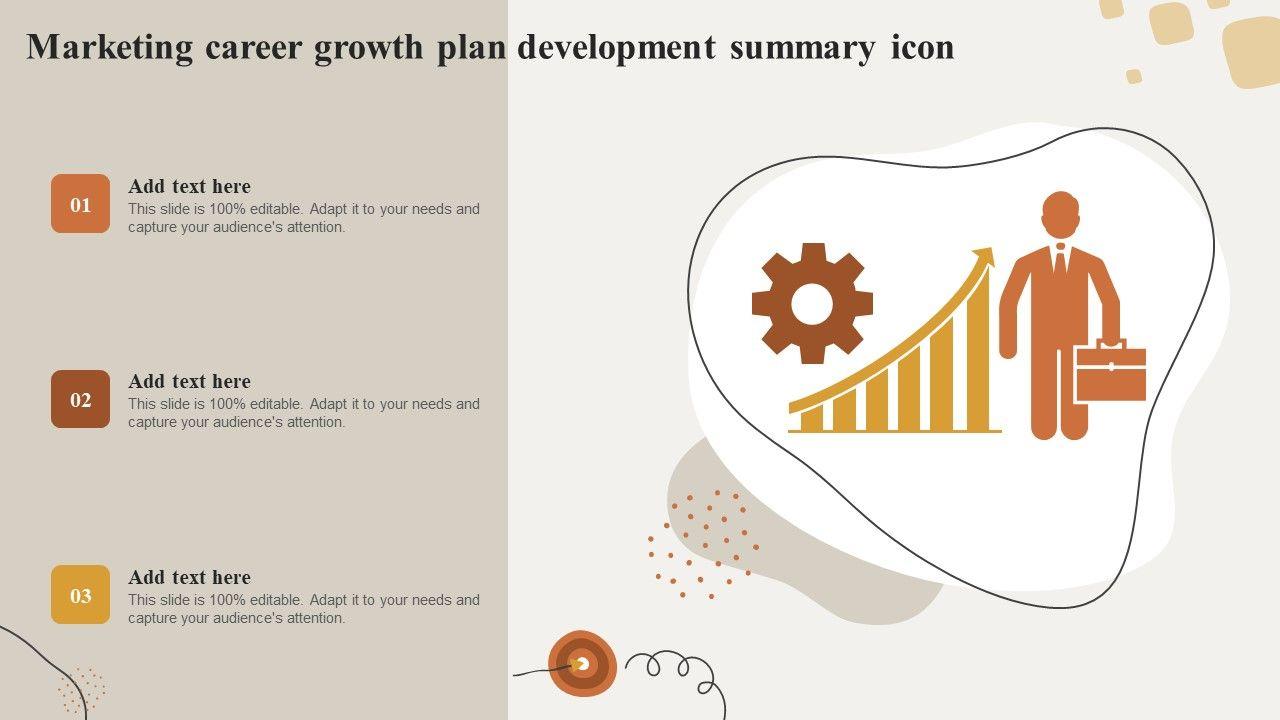 Marketing career growth plan development summary icon

01
Add text here
This slide is 100% editable. Adapt it to your needs and capture your audience's attention.

02
Add text here
This slide is 100% editable. Adapt it to your needs and capture your audience's attention.

03
Add text here
This slide is 100% editable. Adapt it to your needs and capture your audience's attention.